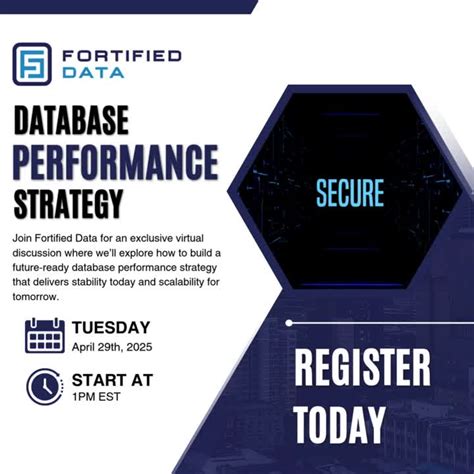 FORTIFIED DATA

DATABASE PERFORMANCE STRATEGY

Join Fortified Data for an exclusive virtual discussion where we'll explore how to build a future-ready database performance strategy that delivers stability today and scalability for tomorrow.

TUESDAY
April 29th, 2025

START AT
1PM EST

SECURE

REGISTER TODAY